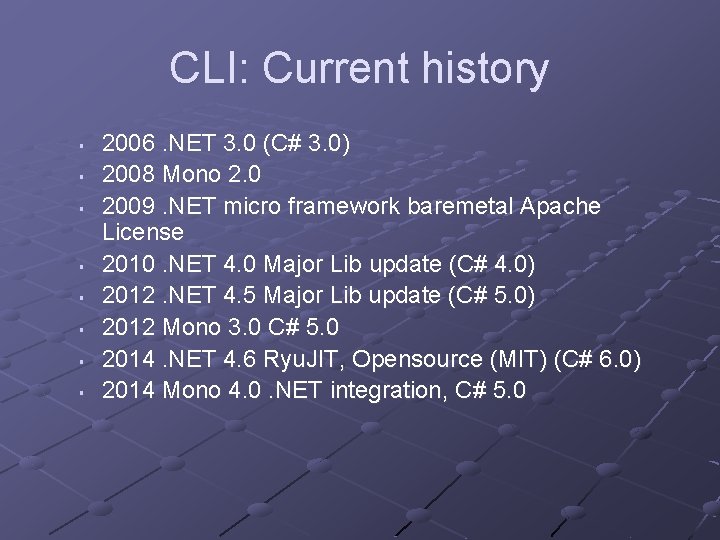 CLI: Current history

- 2006 .NET 3.0 (C# 3.0)
- 2008 Mono 2.0
- 2009 .NET micro framework baremetal Apache License
- 2010 .NET 4.0 Major Lib update (C# 4.0)
- 2012 .NET 4.5 Major Lib update (C# 5.0)
- 2012 Mono 3.0 C# 5.0
- 2014 .NET 4.6 RyuJIT, Opensource (MIT) (C# 6.0)
- 2014 Mono 4.0 .NET integration, C# 5.0